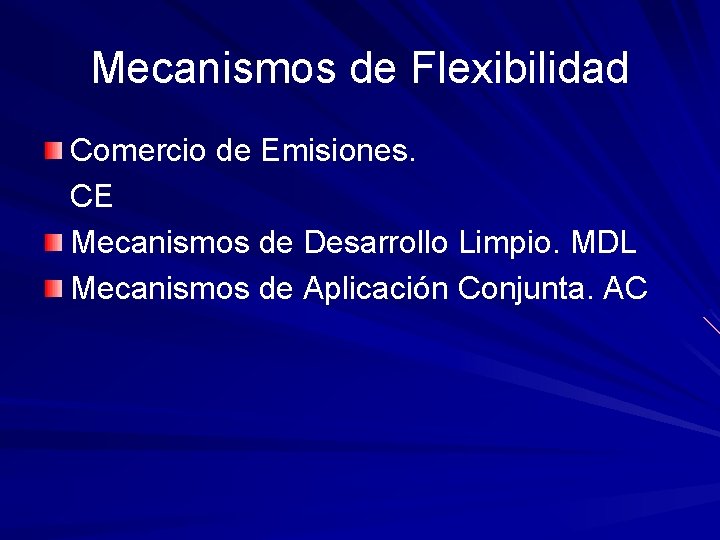 Mecanismos de Flexibilidad

Comercio de Emisiones.
CE

Mecanismos de Desarrollo Limpio. MDL

Mecanismos de Aplicación Conjunta. AC